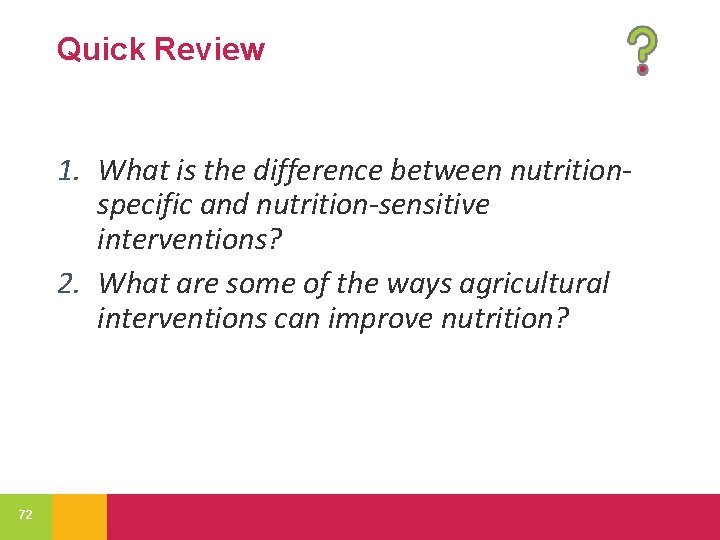 Quick Review

?

1. What is the difference between nutrition-specific and nutrition-sensitive interventions?

2. What are some of the ways agricultural interventions can improve nutrition?

72